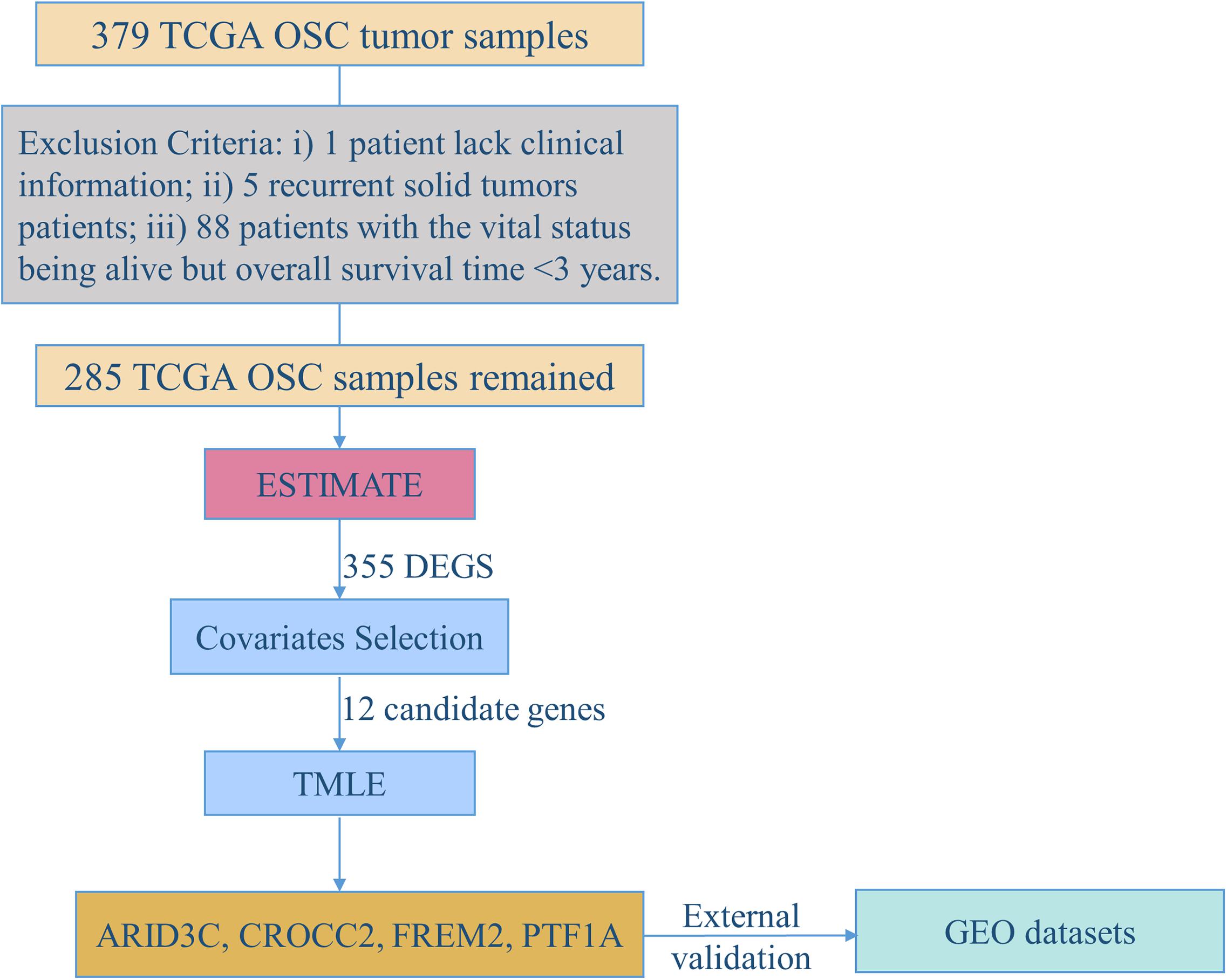 379 TCGA OSC tumor samples

Exclusion Criteria: i) 1 patient lack clinical information; ii) 5 recurrent solid tumors patients; iii) 88 patients with the vital status being alive but overall survival time <3 years.

285 TCGA OSC samples remained

ESTIMATE

355 DEGS

Covariates Selection

12 candidate genes

TMLE

ARID3C, CROCC2, FREM2, PTF1A

External validation

GEO datasets